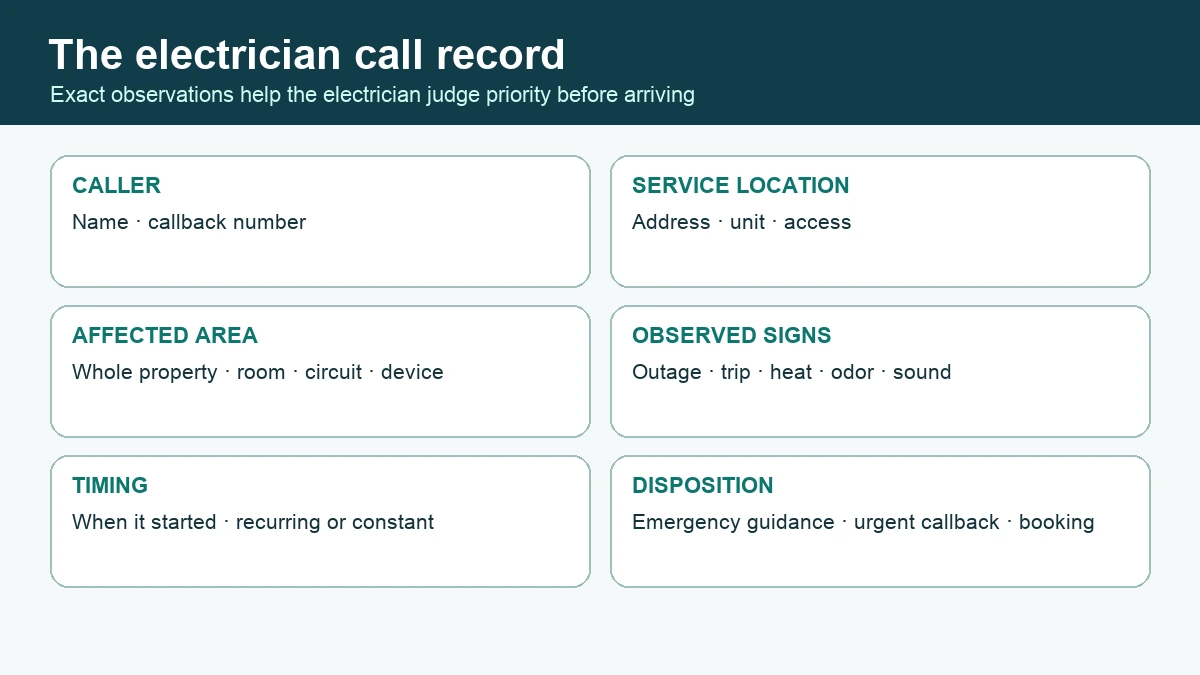 The electrician call record
Exact observations help the electrician judge priority before arriving

CALLER
Name · callback number

SERVICE LOCATION
Address · unit · access

AFFECTED AREA
Whole property · room · circuit · device

OBSERVED SIGNS
Outage · trip · heat · odor · sound

TIMING
When it started · recurring or constant

DISPOSITION
Emergency guidance · urgent callback · booking